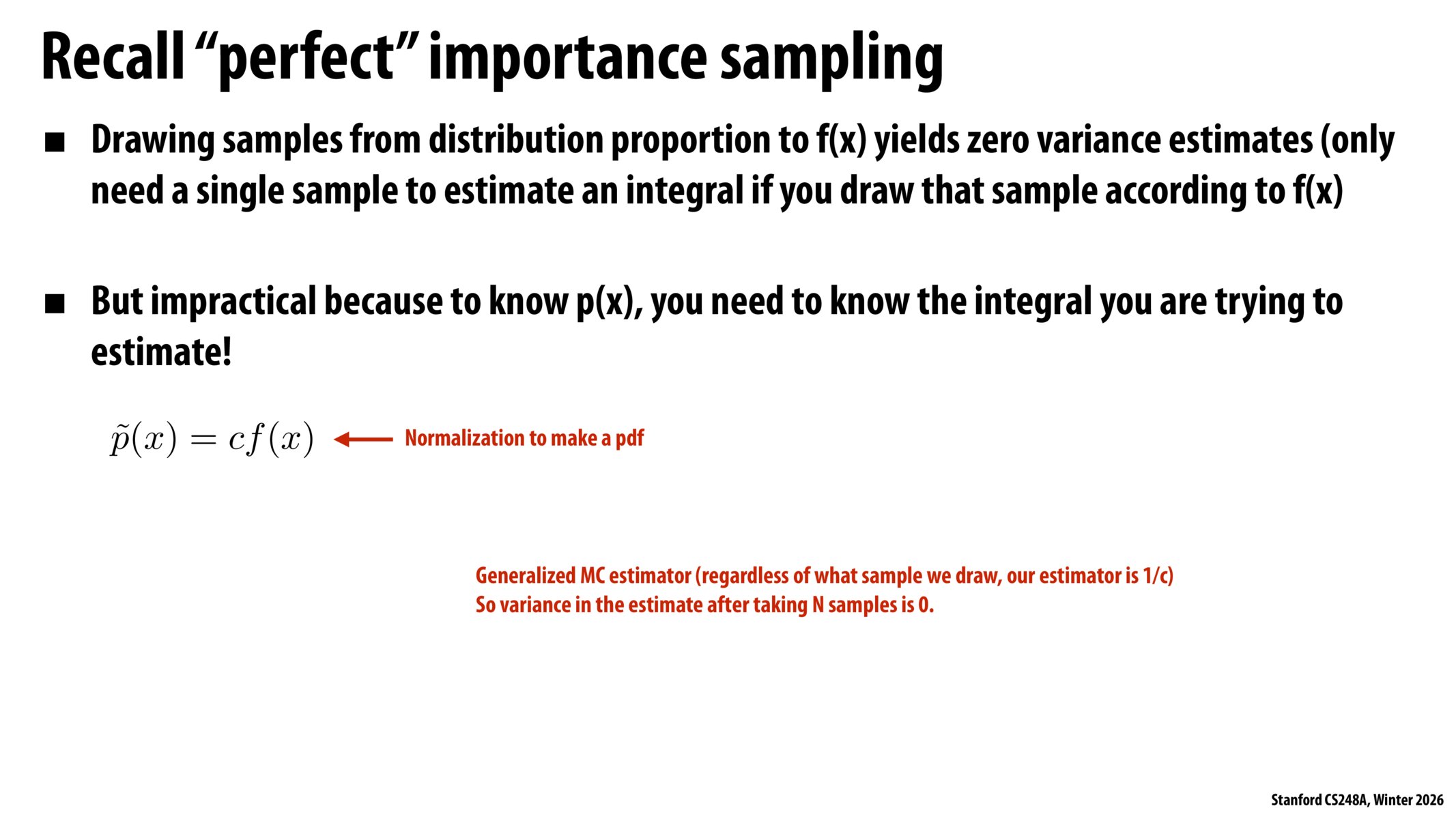 Recall “perfect” importance sampling

■ Drawing samples from distribution proportion to f(x) yields zero variance estimates (only need a single sample to estimate an integral if you draw that sample according to f(x)

■ But impractical because to know p(x), you need to know the integral you are trying to estimate!

$\tilde{p}(x) = cf(x)$ Normalization to make a pdf

Generalized MC estimator (regardless of what sample we draw, our estimator is 1/c)
So variance in the estimate after taking N samples is 0.

Stanford CS248A, Winter 2026